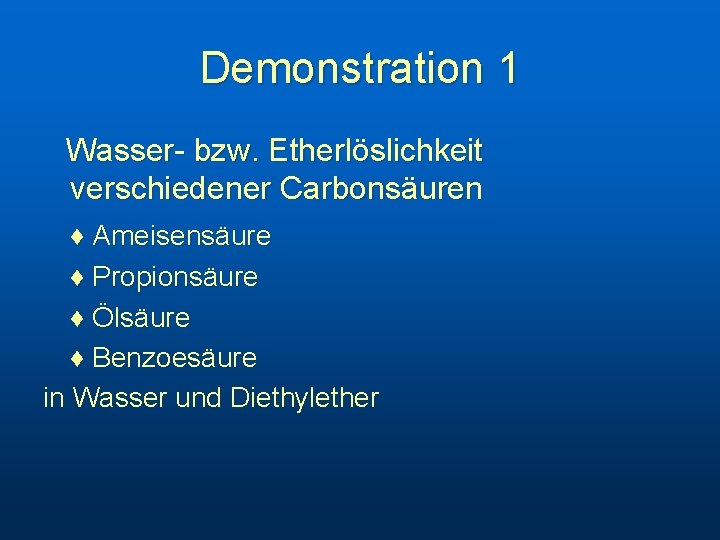 Demonstration 1

Wasser- bzw. Etherlöslichkeit verschiedener Carbonsäuren

♦ Ameisensäure
♦ Propionsäure
♦ Ölsäure
♦ Benzoesäure
in Wasser und Diethylether